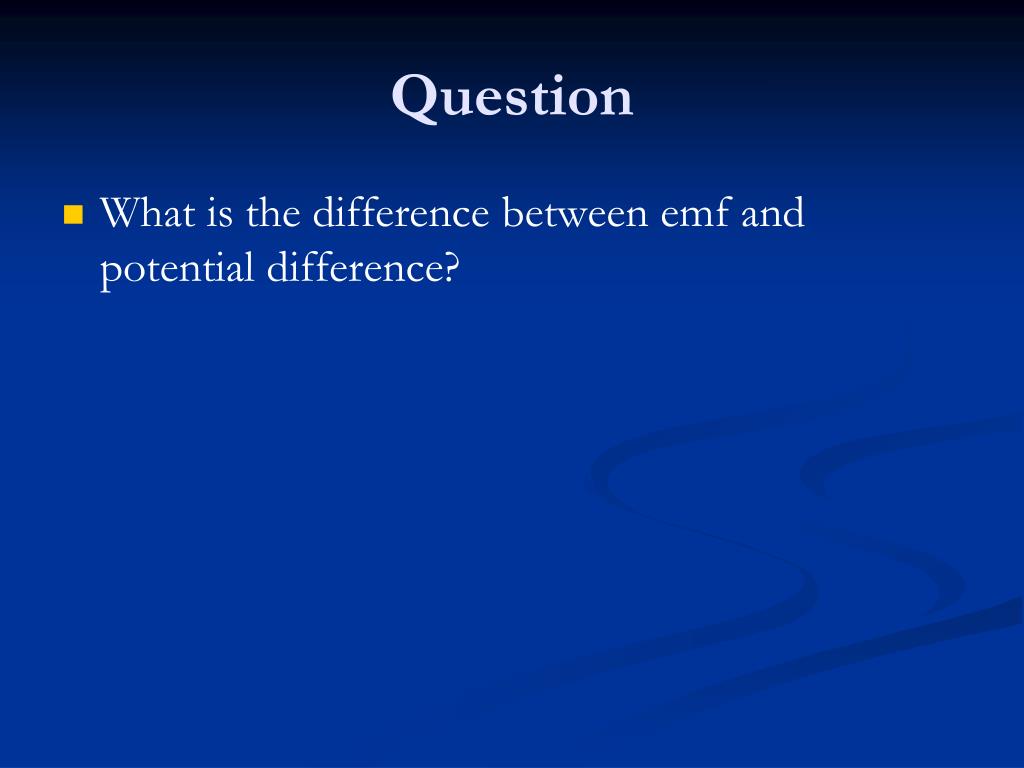 Question

What is the difference between emf and potential difference?